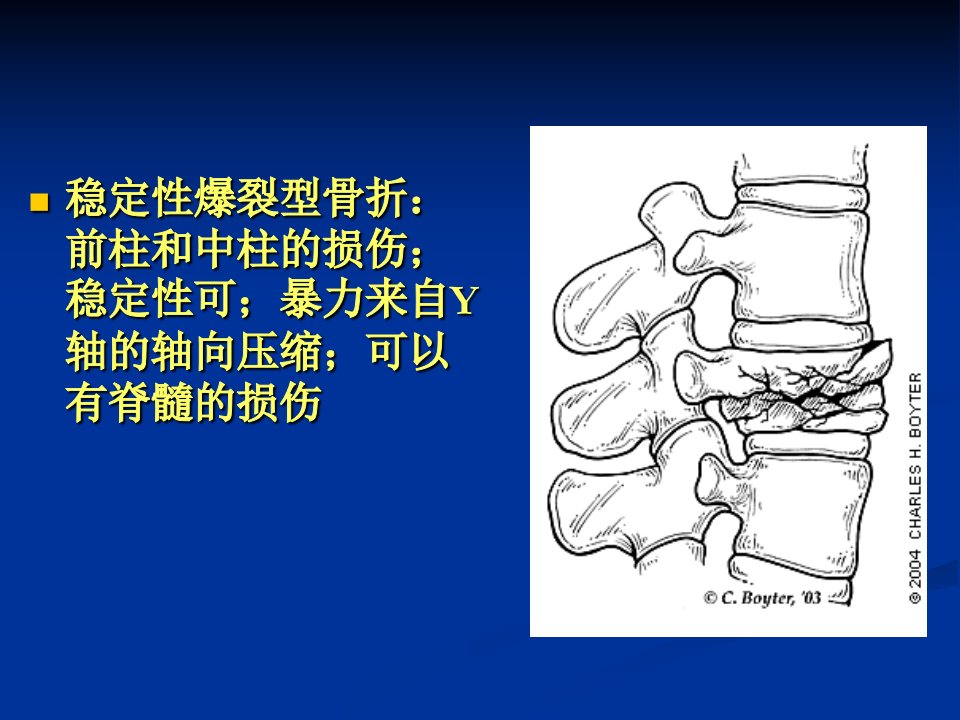 稳定性爆裂型骨折：前柱和中柱的损伤；稳定性可；暴力来自Y轴的轴向压缩；可以有脊髓的损伤

© C. Boyter, '03

© 2004 CHARLES H. BOYTER